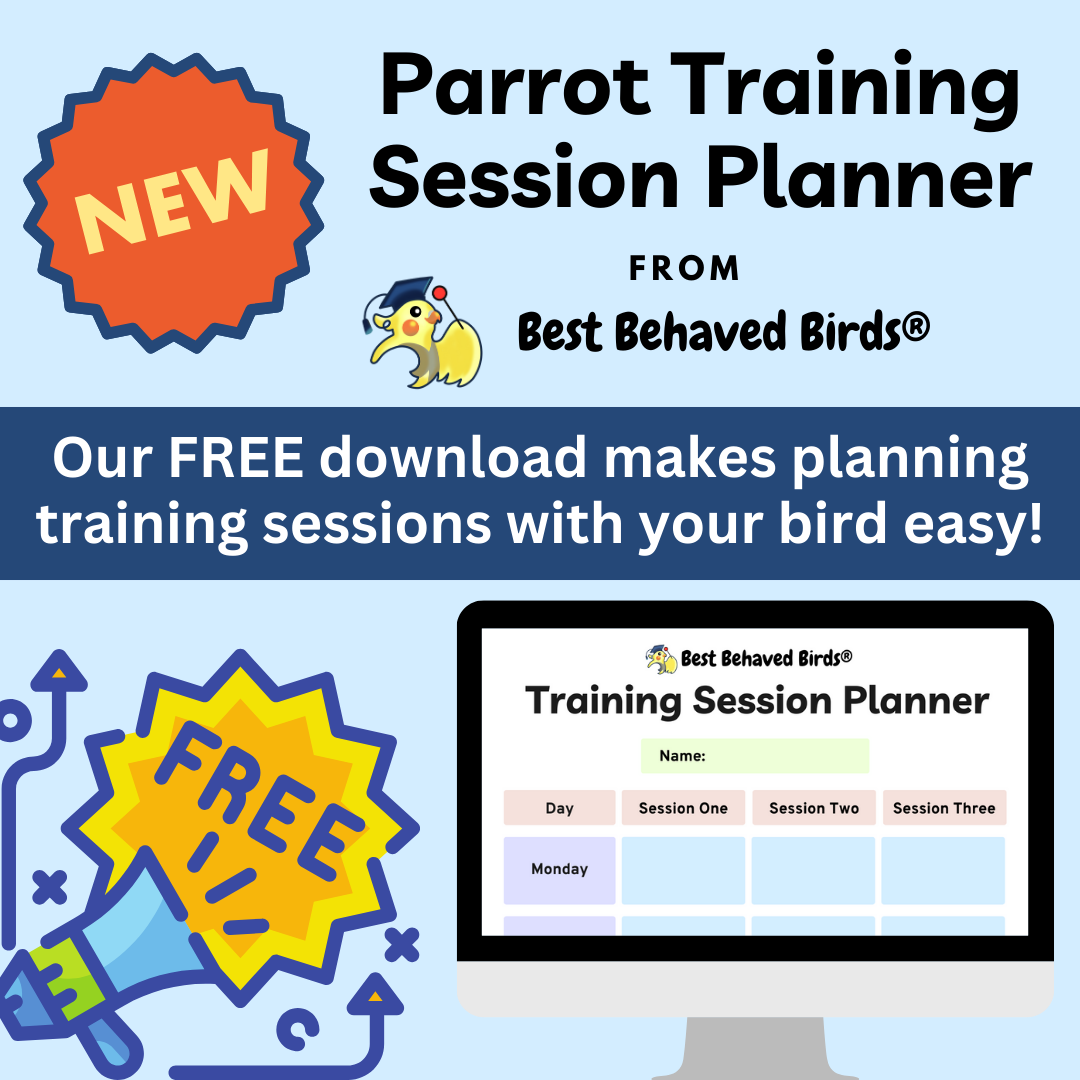 NEW

Parrot Training Session Planner

FROM

Best Behaved Birds®

Our FREE download makes planning training sessions with your bird easy!

FREE

Best Behaved Birds®

Training Session Planner

Name:

| Day | Session One | Session Two | Session Three |
|---|---|---|---|
| Monday | | | |